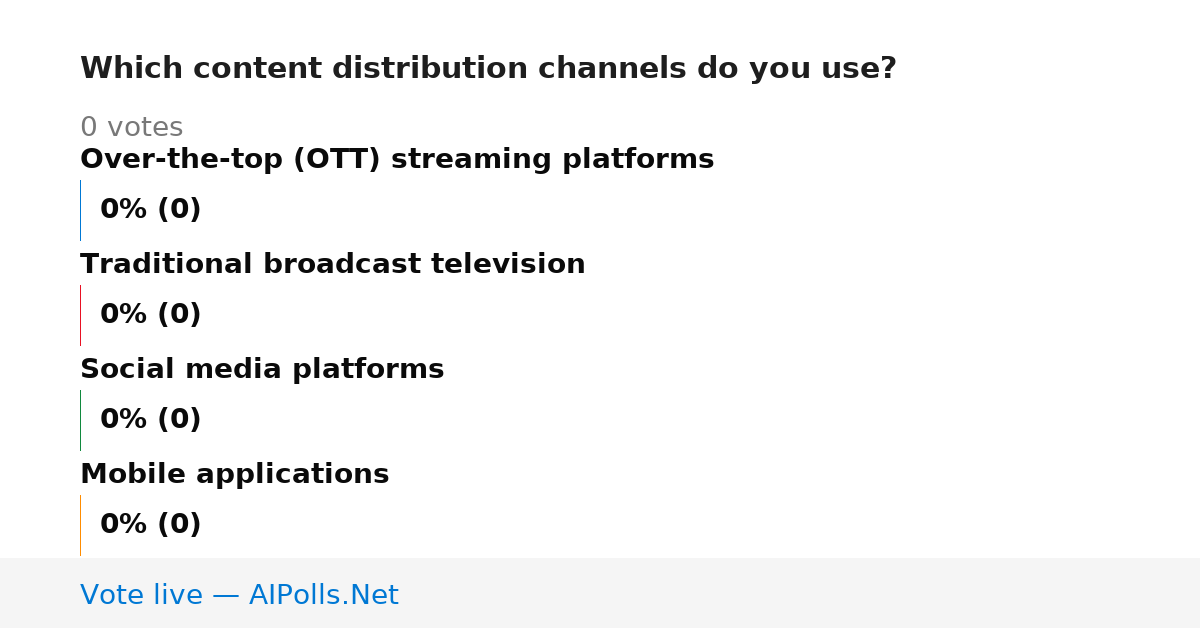 Which content distribution channels do you use?

0 votes

Over-the-top (OTT) streaming platforms

0% (0)

Traditional broadcast television

0% (0)

Social media platforms

0% (0)

Mobile applications

0% (0)

Vote live — AIPolls.Net